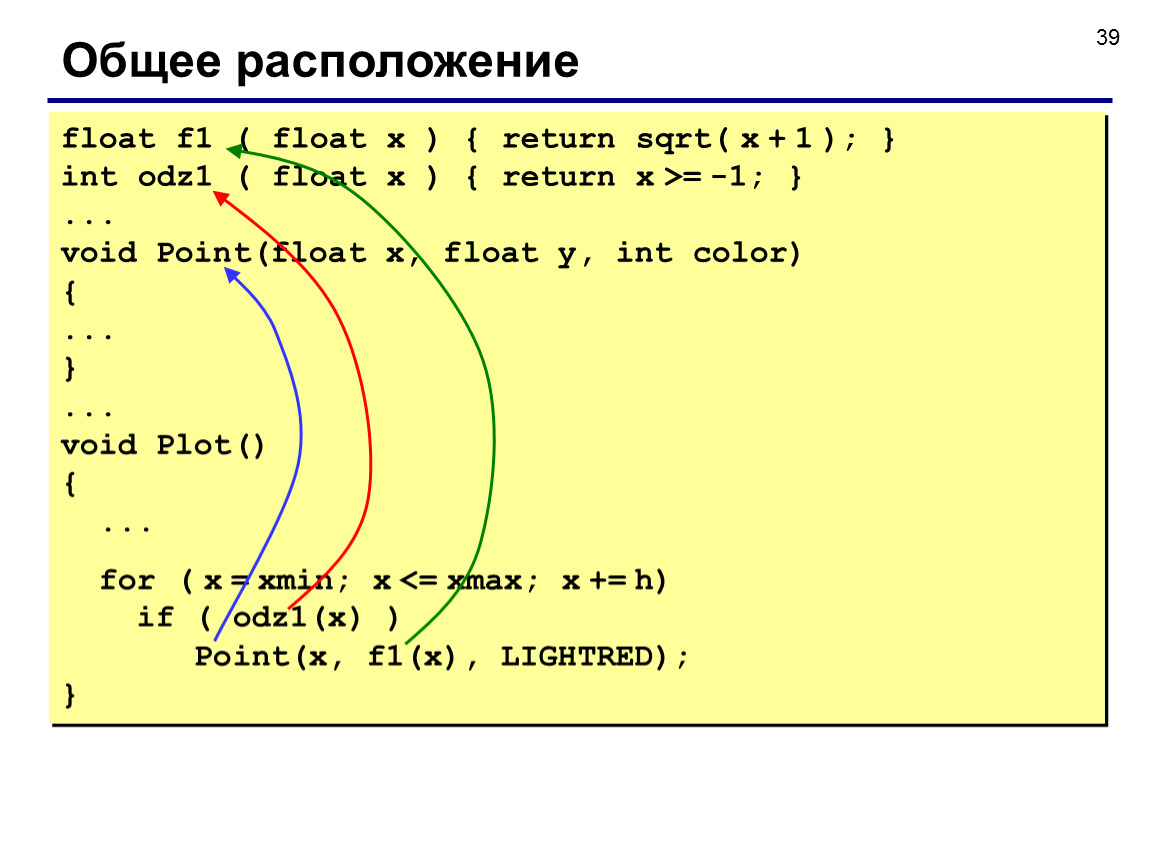 39

Общее расположение

float f1 ( float x ) { return sqrt( x + 1 ); }
int odz1 ( float x ) { return x >= -1; }
...
void Point(float x, float y, int color)
{
...
}
...
void Plot()
{
  ...
  for ( x = xmin; x <= xmax; x += h)
    if ( odz1(x) )
      Point(x, f1(x), LIGHTRED);
}